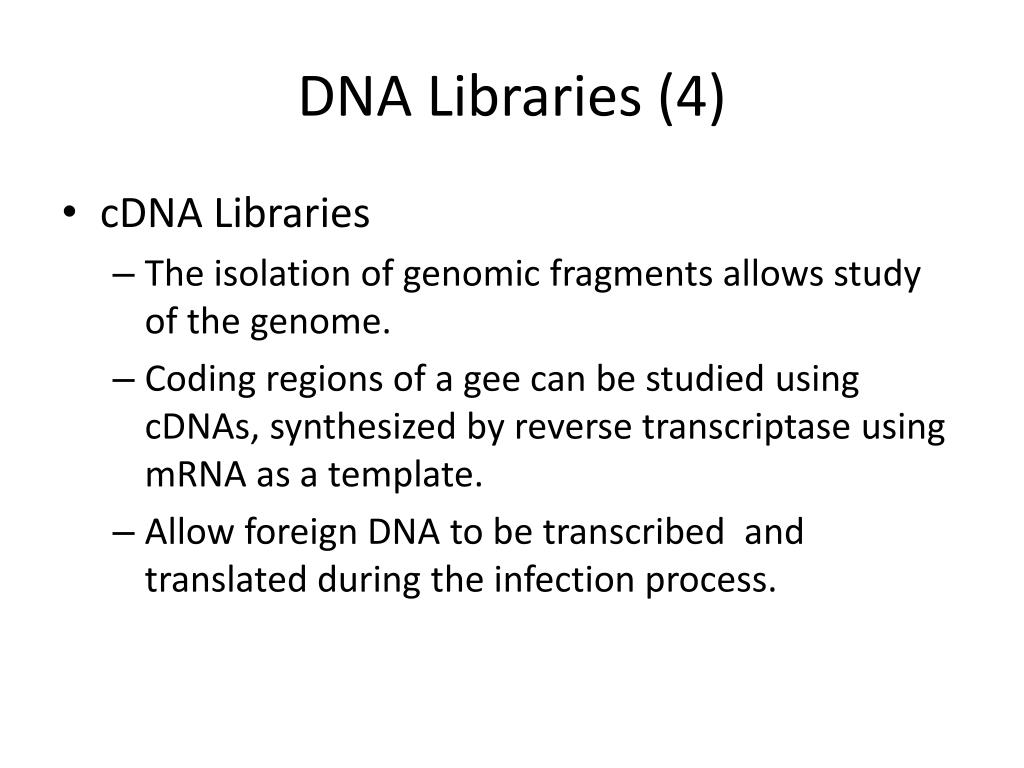 DNA Libraries (4)

• cDNA Libraries
– The isolation of genomic fragments allows study of the genome.
– Coding regions of a gee can be studied using cDNAs, synthesized by reverse transcriptase using mRNA as a template.
– Allow foreign DNA to be transcribed and translated during the infection process.